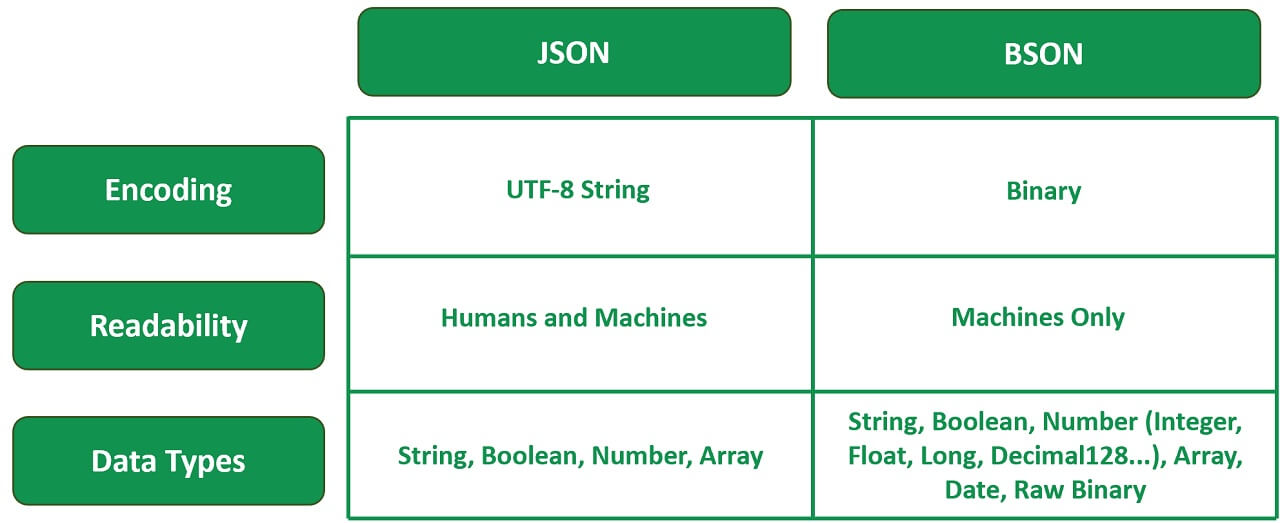 | | JSON | BSON |
|---|---|---|
| Encoding | UTF-8 String | Binary |
| Readability | Humans and Machines | Machines Only |
| Data Types | String, Boolean, Number, Array | String, Boolean, Number (Integer, Float, Long, Decimal128...), Array, Date, Raw Binary |